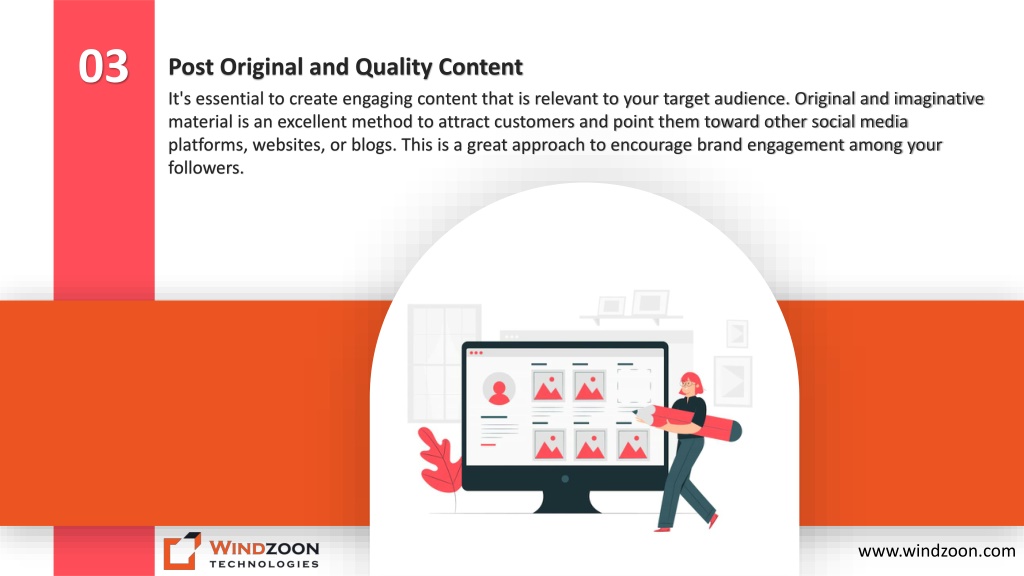 03

Post Original and Quality Content

It's essential to create engaging content that is relevant to your target audience. Original and imaginative material is an excellent method to attract customers and point them toward other social media platforms, websites, or blogs. This is a great approach to encourage brand engagement among your followers.

WINDZOON TECHNOLOGIES

www.windzoon.com